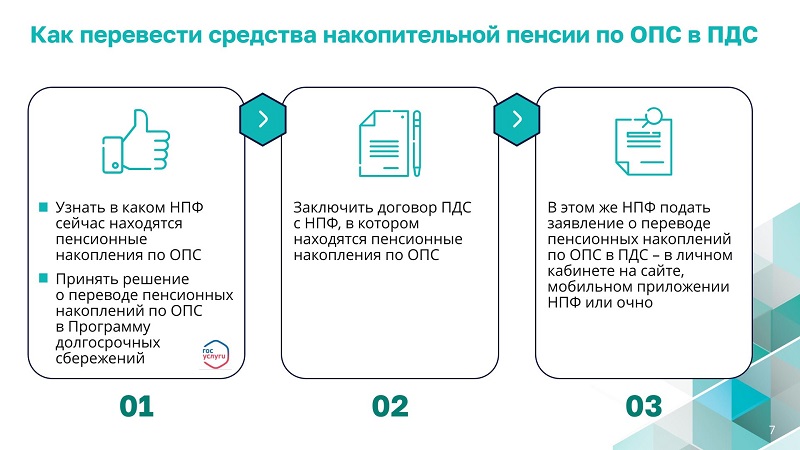 Как перевести средства накопительной пенсии по ОПС в ПДС

Узнать в каком НПФ сейчас находятся пенсионные накопления по ОПС

Принять решение о переводе пенсионных накоплений по ОПС в Программу долгосрочных сбережений

гос услуги

01

Заключить договор ПДС с НПФ, в котором находятся пенсионные накопления по ОПС

02

В этом же НПФ подать заявление о переводе пенсионных накоплений по ОПС в ПДС – в личном кабинете на сайте, мобильном приложении НПФ или очно

03

7